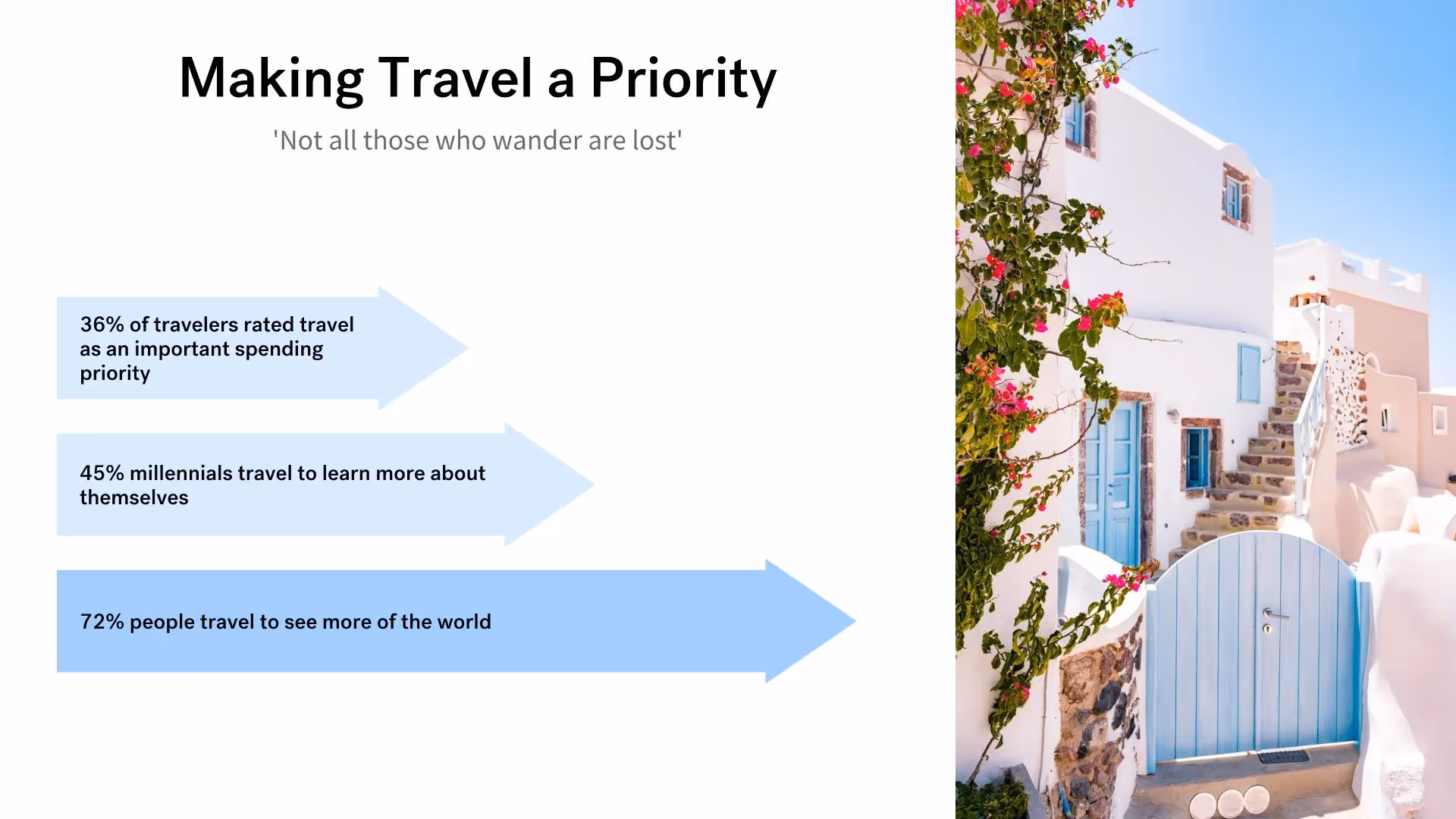 Making Travel a Priority

'Not all those who wander are lost'

36% of travelers rated travel as an important spending priority

45% millennials travel to learn more about themselves

72% people travel to see more of the world